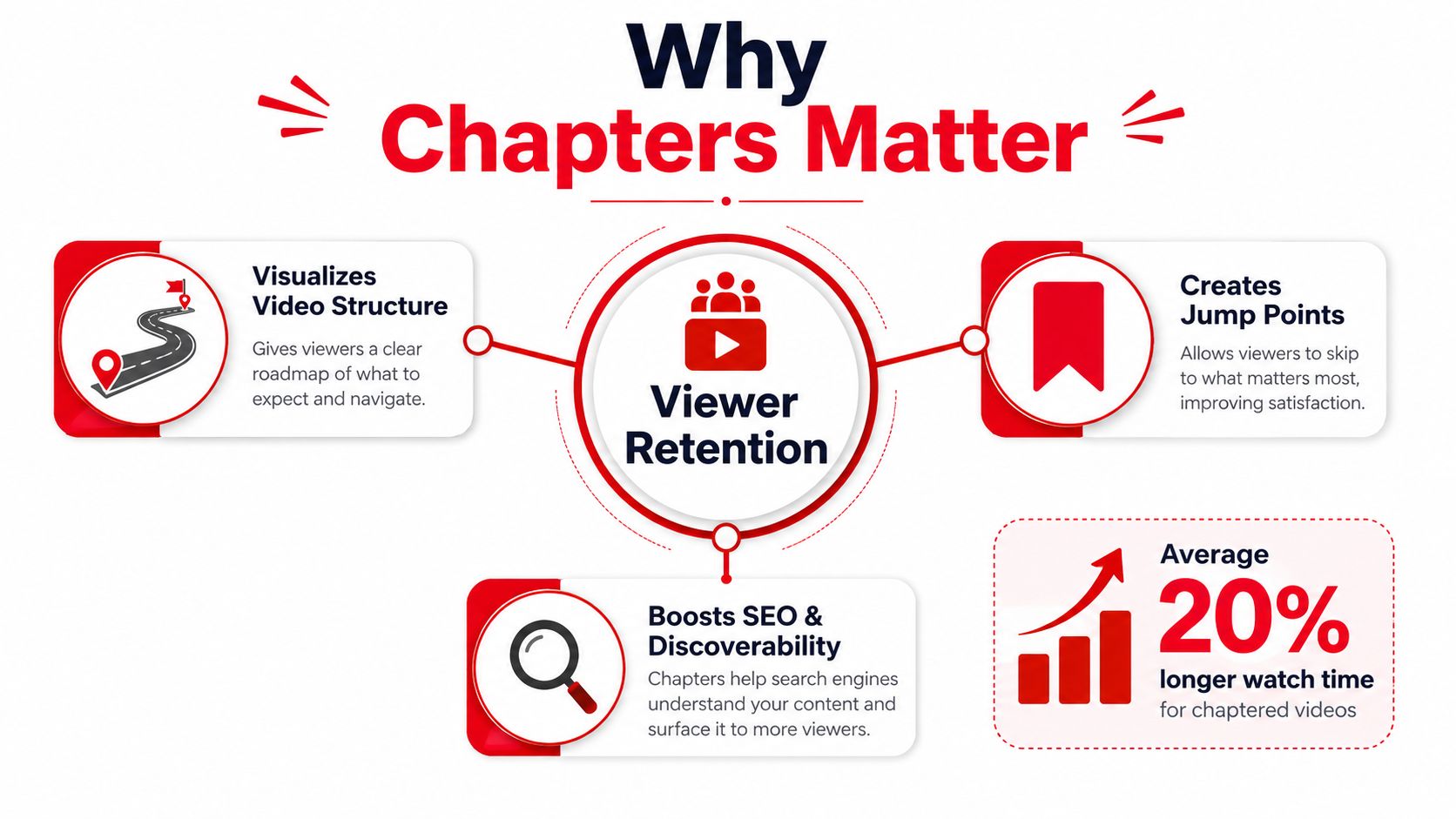 Why Chapters Matter

Visualizes Video Structure

Gives viewers a clear roadmap of what to expect and navigate.

Viewer Retention

Creates Jump Points

Allows viewers to skip to what matters most, improving satisfaction.

Boosts SEO & Discoverability

Chapters help search engines understand your content and surface it to more viewers.

Average 20% longer watch time for chaptered videos